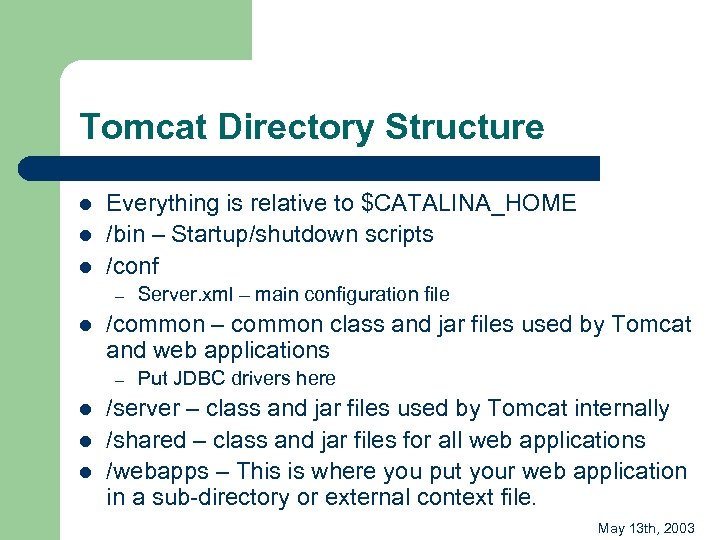 Tomcat Directory Structure

- Everything is relative to \$CATALINA_HOME
- /bin – Startup/shutdown scripts
- /conf
  – Server.xml – main configuration file
- /common – common class and jar files used by Tomcat and web applications
  – Put JDBC drivers here
- /server – class and jar files used by Tomcat internally
- /shared – class and jar files for all web applications
- /webapps – This is where you put your web application in a sub-directory or external context file.

May 13th, 2003